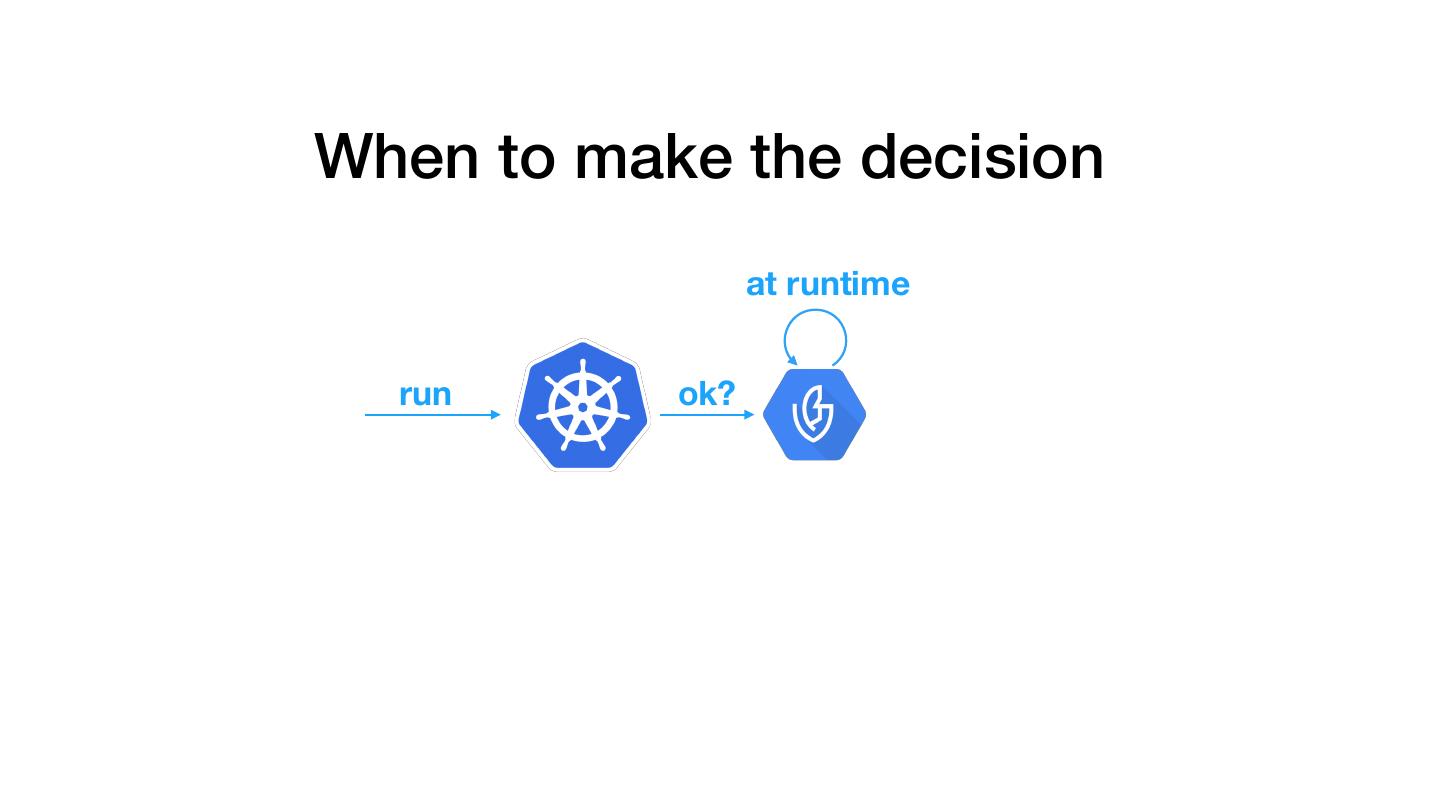 When to make the decision

at runtime

run

ok?